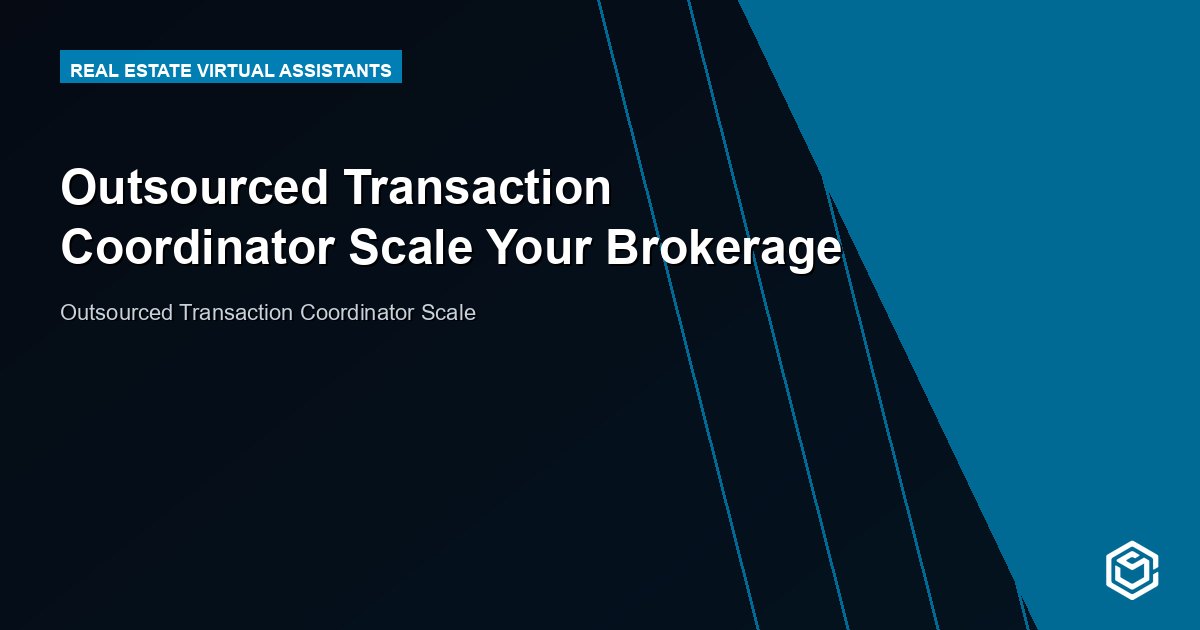 REAL ESTATE VIRTUAL ASSISTANTS

Outsourced Transaction Coordinator Scale Your Brokerage

Outsourced Transaction Coordinator Scale